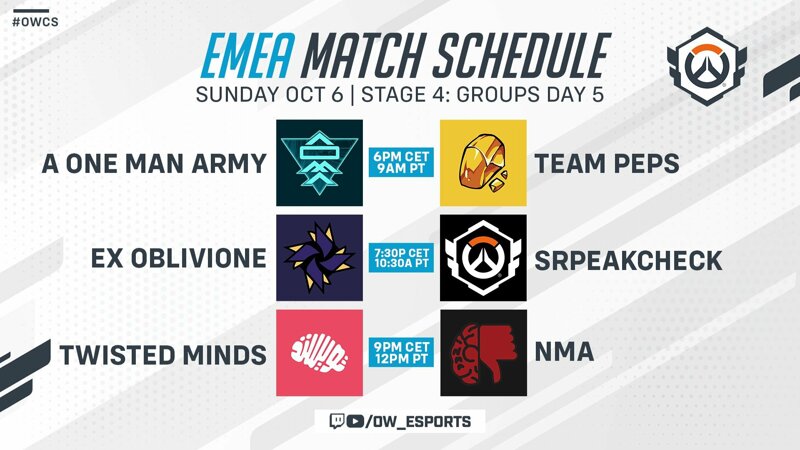 #OWCS

EMEA MATCH SCHEDULE

SUNDAY OCT 6 | STAGE 4: GROUPS DAY 5

A ONE MAN ARMY

6PM CET
9AM PT

TEAM PEPS

EX OBLIVIONE

7:30P CET
10:30A PT

SRPEAKCHECK

TWISTED MINDS

9PM CET
12PM PT

NMA

/OW_ESPORTS